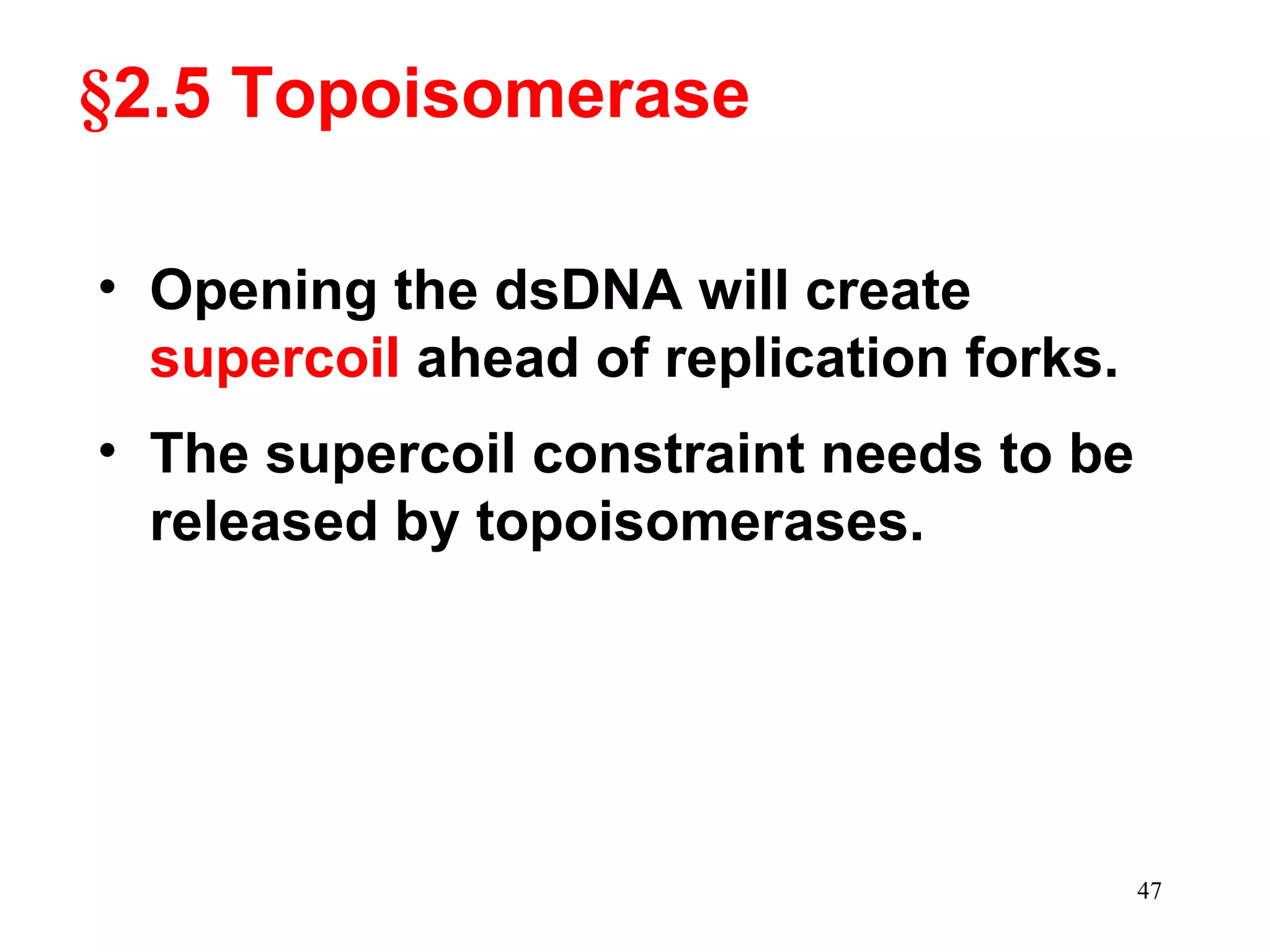 §2.5 Topoisomerase

• Opening the dsDNA will create supercoil ahead of replication forks.

• The supercoil constraint needs to be released by topoisomerases.

47